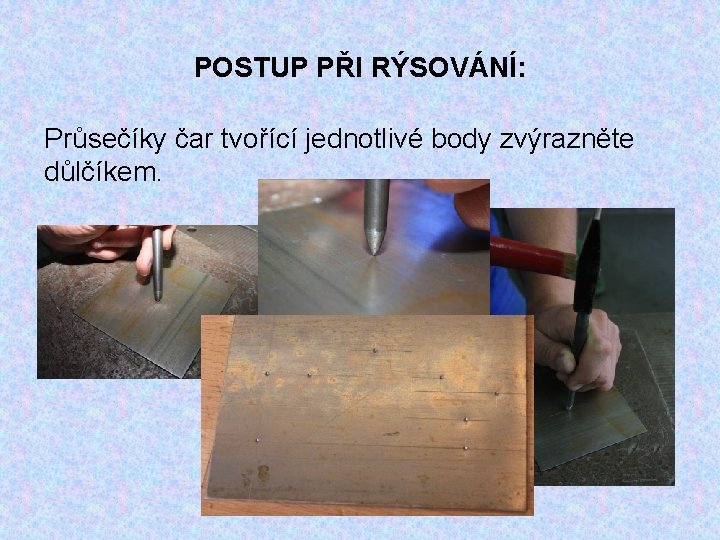 POSTUP PŘI RÝSOVÁNÍ:

Průsečíky čar tvořící jednotlivé body zvýrazněte důlčíkem.